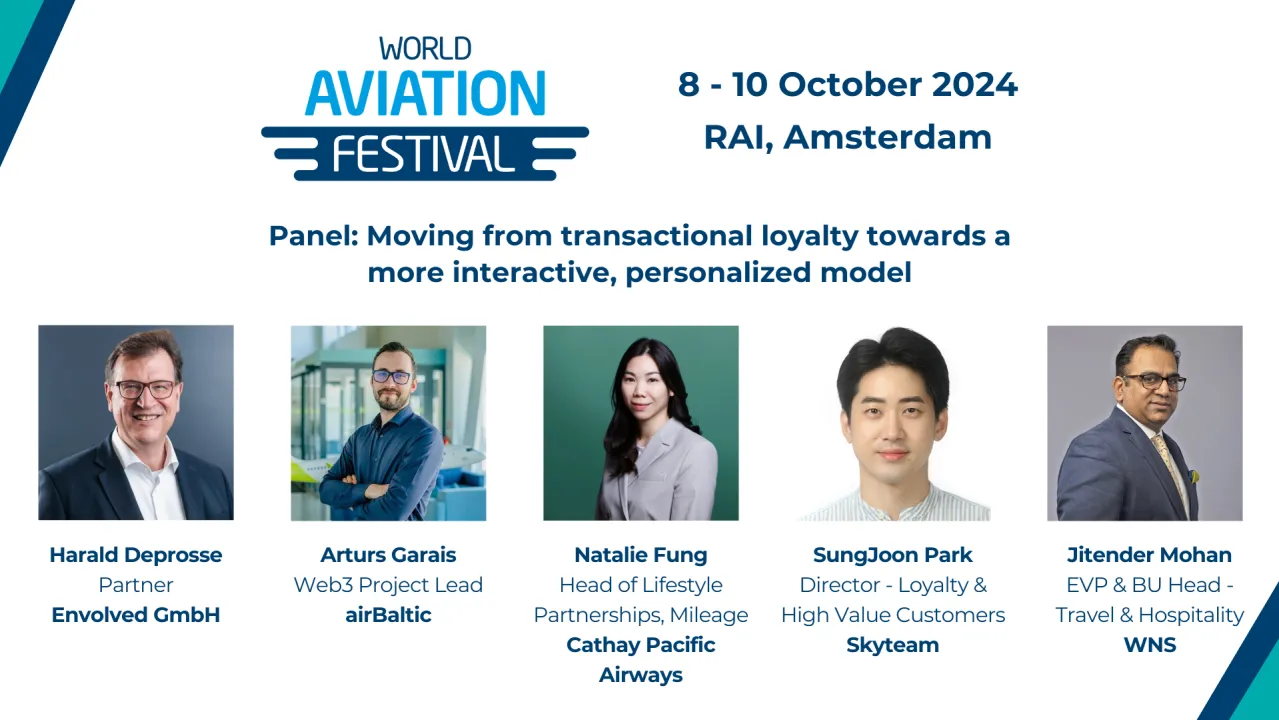 WORLD AVIATION FESTIVAL

8 - 10 October 2024
RAI, Amsterdam

Panel: Moving from transactional loyalty towards a more interactive, personalized model

Harald Deprosse
Partner
Envolved GmbH

Arturs Garais
Web3 Project Lead
airBaltic

Natalie Fung
Head of Lifestyle Partnerships, Mileage
Cathay Pacific Airways

SungJoon Park
Director - Loyalty & High Value Customers
Skyteam

Jitender Mohan
EVP & BU Head - Travel & Hospitality
WNS